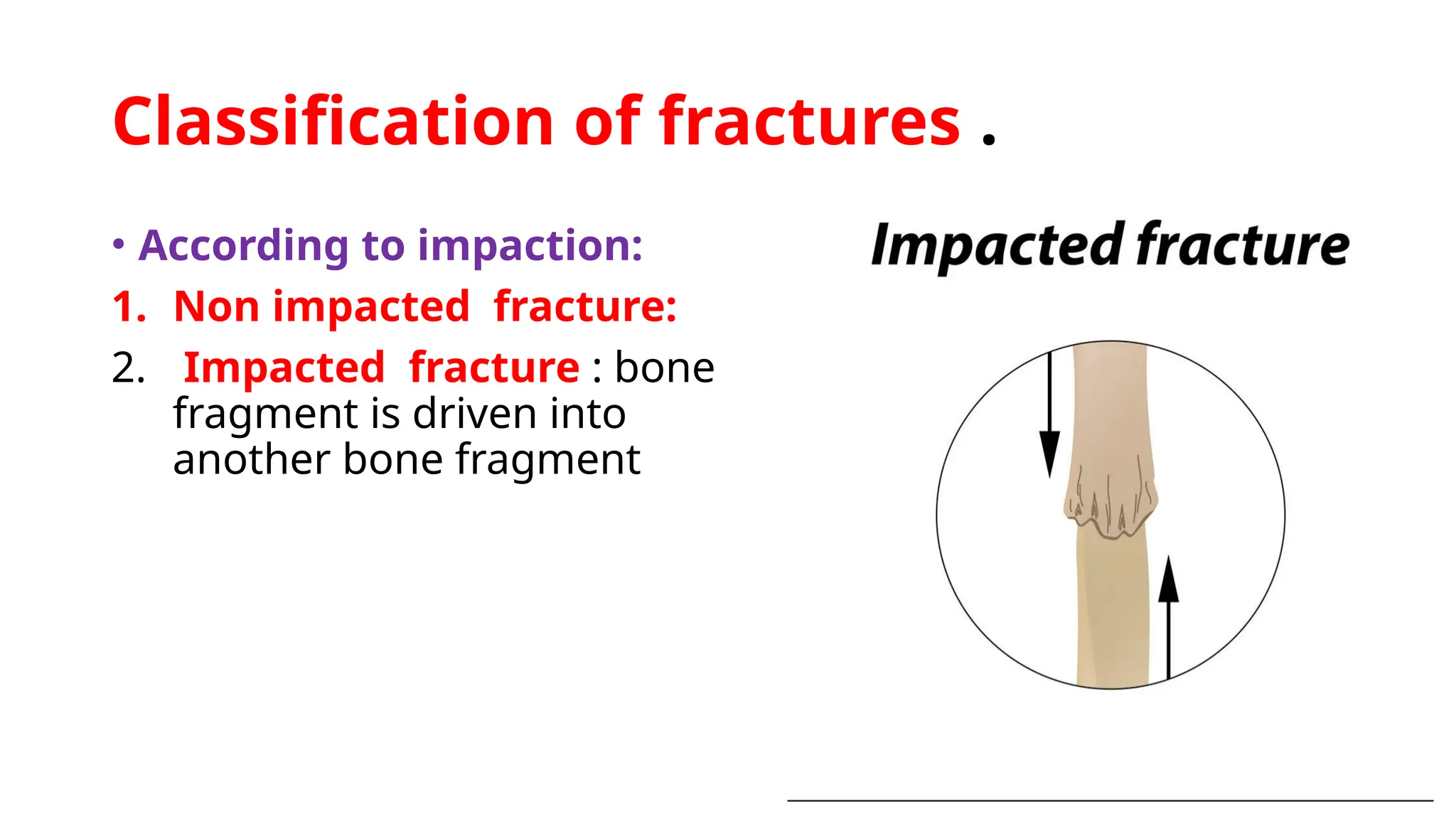 Classification of fractures .

• According to impaction:

1. Non impacted fracture:

2. Impacted fracture : bone fragment is driven into another bone fragment

Impacted fracture